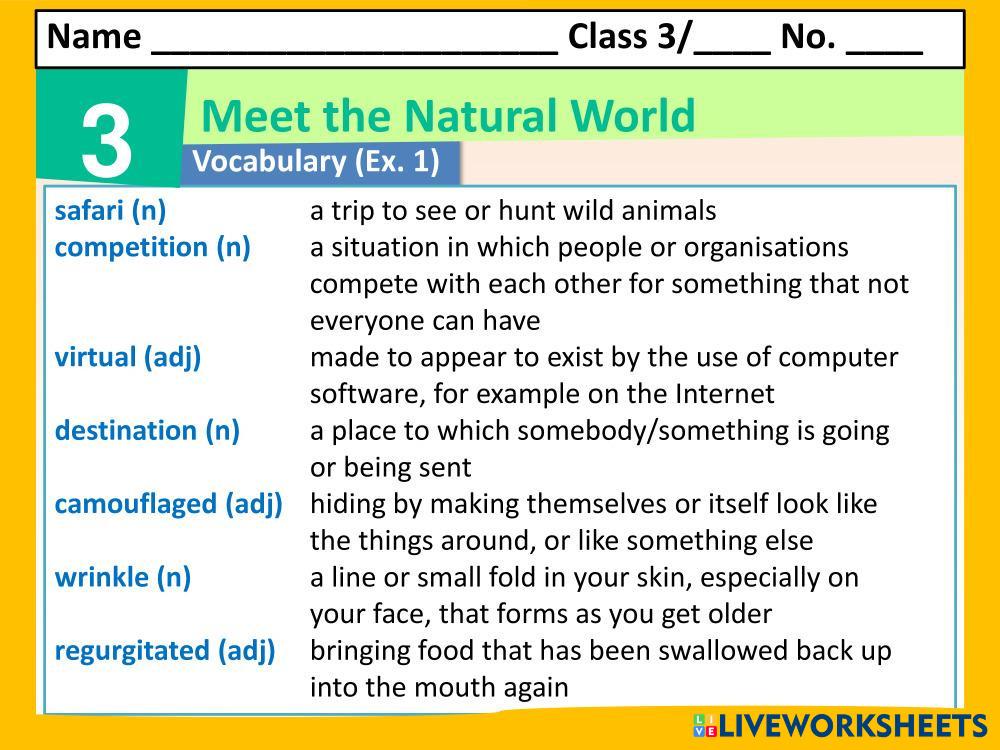 Name ____________________ Class 3/____ No. ____

3

Meet the Natural World

Vocabulary (Ex. 1)

| | |
|---|---|
| safari (n) | a trip to see or hunt wild animals |
| competition (n) | a situation in which people or organisations compete with each other for something that not everyone can have |
| virtual (adj) | made to appear to exist by the use of computer software, for example on the Internet |
| destination (n) | a place to which somebody/something is going or being sent |
| camouflaged (adj) | hiding by making themselves or itself look like the things around, or like something else |
| wrinkle (n) | a line or small fold in your skin, especially on your face, that forms as you get older |
| regurgitated (adj) | bringing food that has been swallowed back up into the mouth again |

LIVEWORKSHEETS